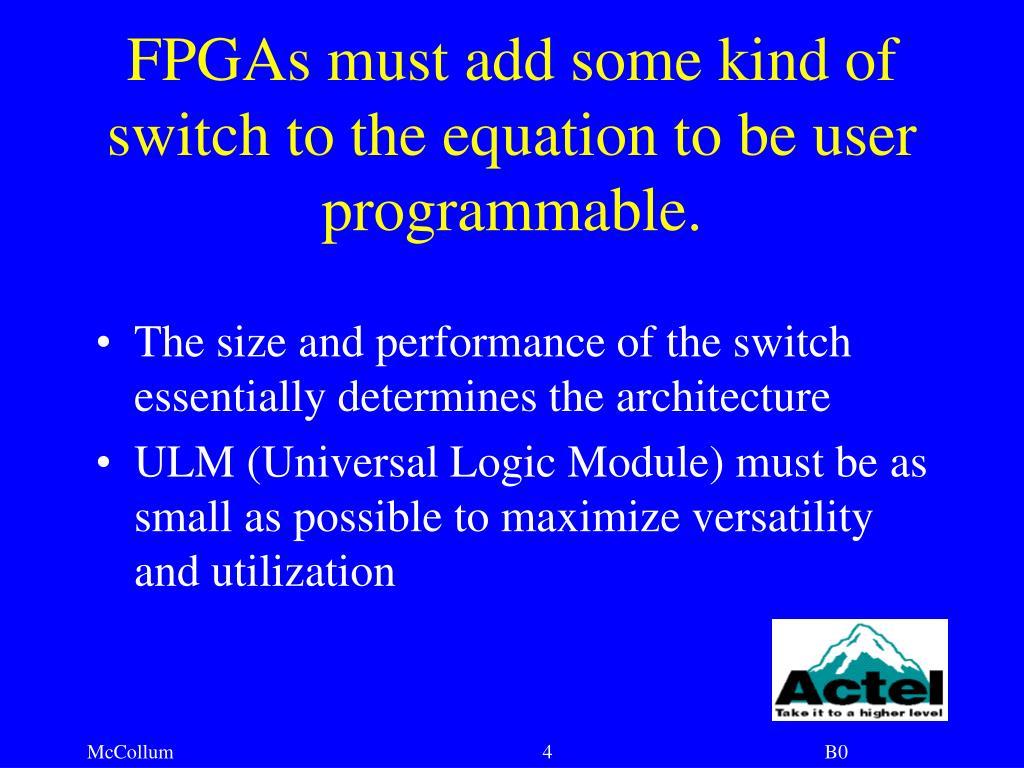 FPGAs must add some kind of switch to the equation to be user programmable.

• The size and performance of the switch essentially determines the architecture
• ULM (Universal Logic Module) must be as small as possible to maximize versatility and utilization

Actel
Take it to a higher level

McCollum 4 B0